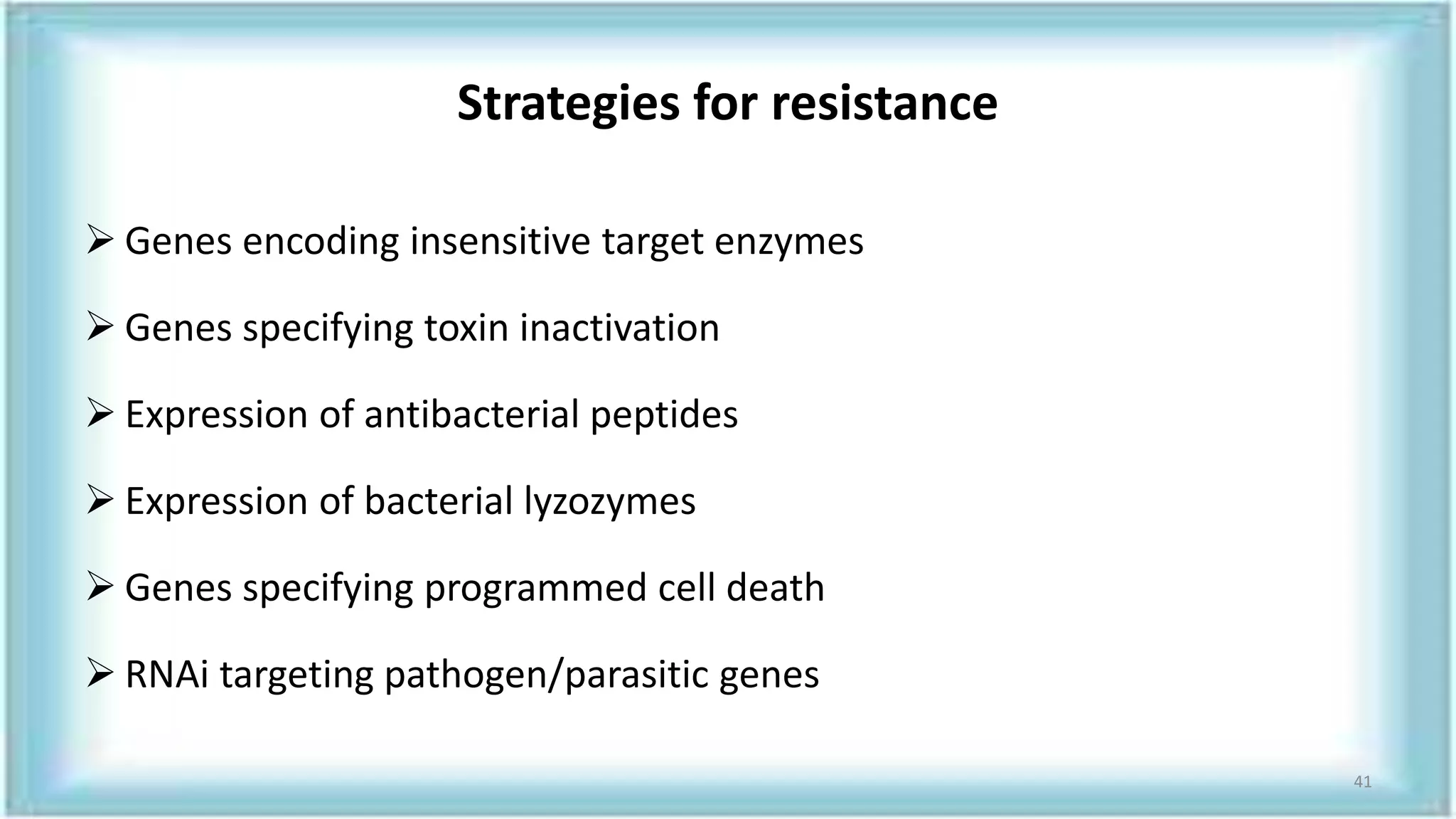 Strategies for resistance

➢ Genes encoding insensitive target enzymes

➢ Genes specifying toxin inactivation

➢ Expression of antibacterial peptides

➢ Expression of bacterial lyzozymes

➢ Genes specifying programmed cell death

➢ RNAi targeting pathogen/parasitic genes

41